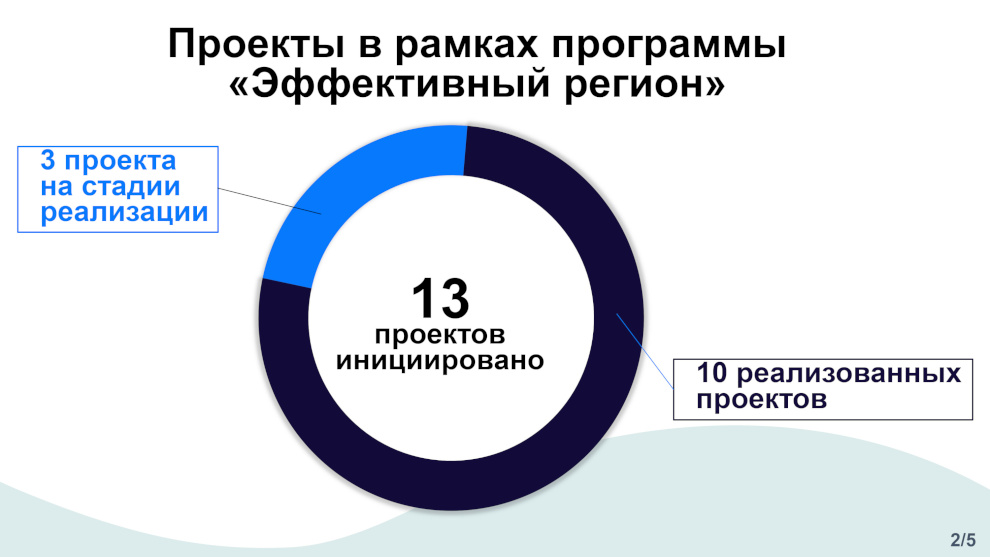 Проекты в рамках программы «Эффективный регион»

3 проекта на стадии реализации

13
проектов инициировано

10 реализованных проектов

2/5